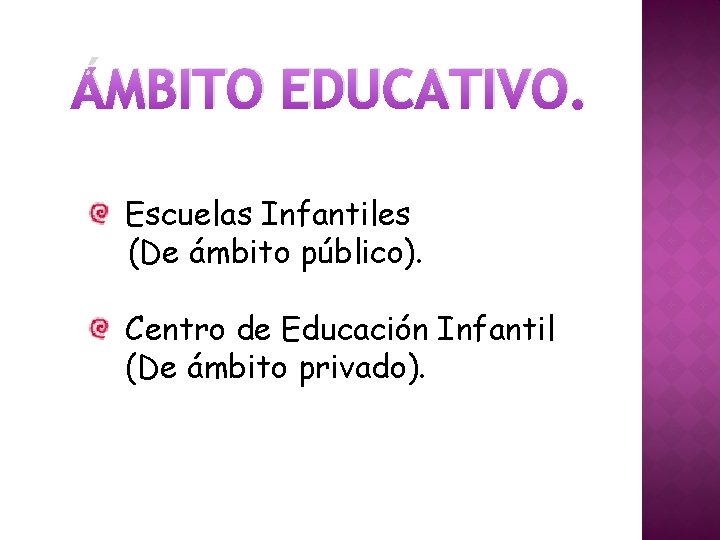 ÁMBITO EDUCATIVO.

Escuelas Infantiles (De ámbito público).

Centro de Educación Infantil (De ámbito privado).